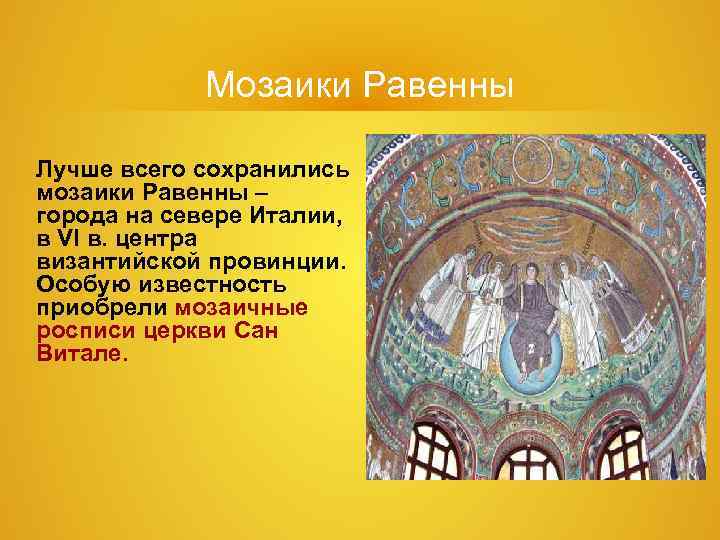 Мозаики Равенны

Лучше всего сохранились мозаики Равенны – города на севере Италии, в VI в. центра византийской провинции. Особую известность приобрели мозаичные росписи церкви Сан Витале.